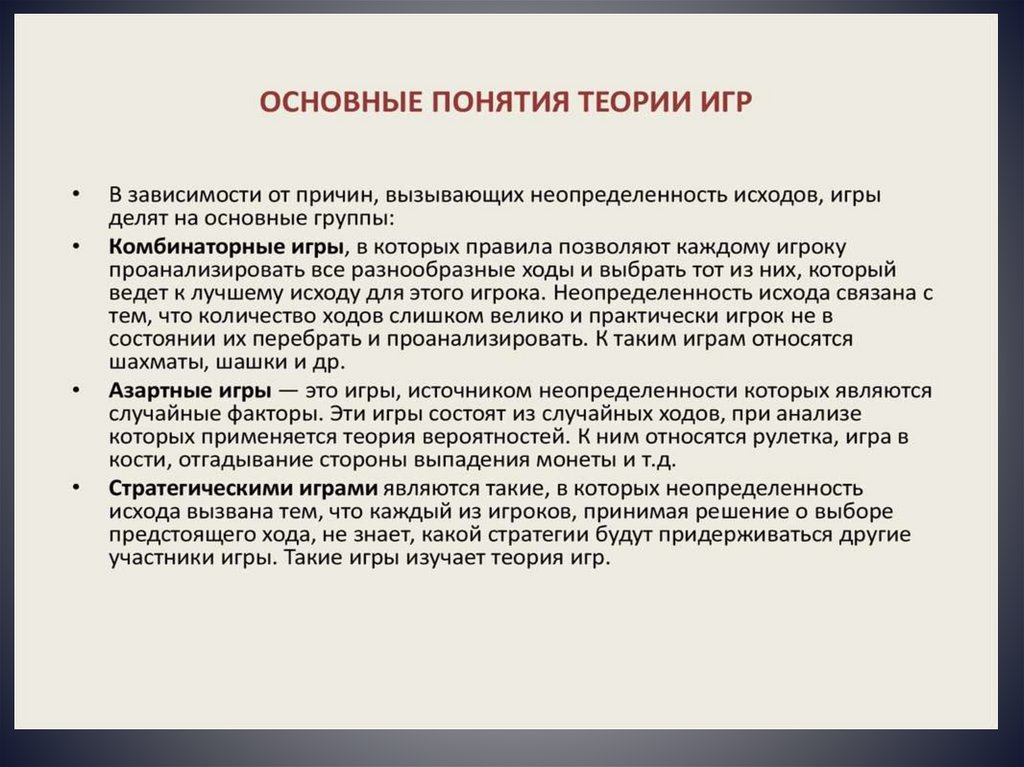 ОСНОВНЫЕ ПОНЯТИЯ ТЕОРИИ ИГР

• В зависимости от причин, вызывающих неопределенность исходов, игры делят на основные группы:

• Комбинаторные игры, в которых правила позволяют каждому игроку проанализировать все разнообразные ходы и выбрать тот из них, который ведет к лучшему исходу для этого игрока. Неопределенность исхода связана с тем, что количество ходов слишком велико и практически игрок не в состоянии их перебрать и проанализировать. К таким играм относятся шахматы, шашки и др.

• Азартные игры — это игры, источником неопределенности которых являются случайные факторы. Эти игры состоят из случайных ходов, при анализе которых применяется теория вероятностей. К ним относятся рулетка, игра в кости, отгадывание стороны выпадения монеты и т.д.

• Стратегическими играми являются такие, в которых неопределенность исхода вызвана тем, что каждый из игроков, принимая решение о выборе предстоящего хода, не знает, какой стратегии будут придерживаться другие участники игры. Такие игры изучает теория игр.